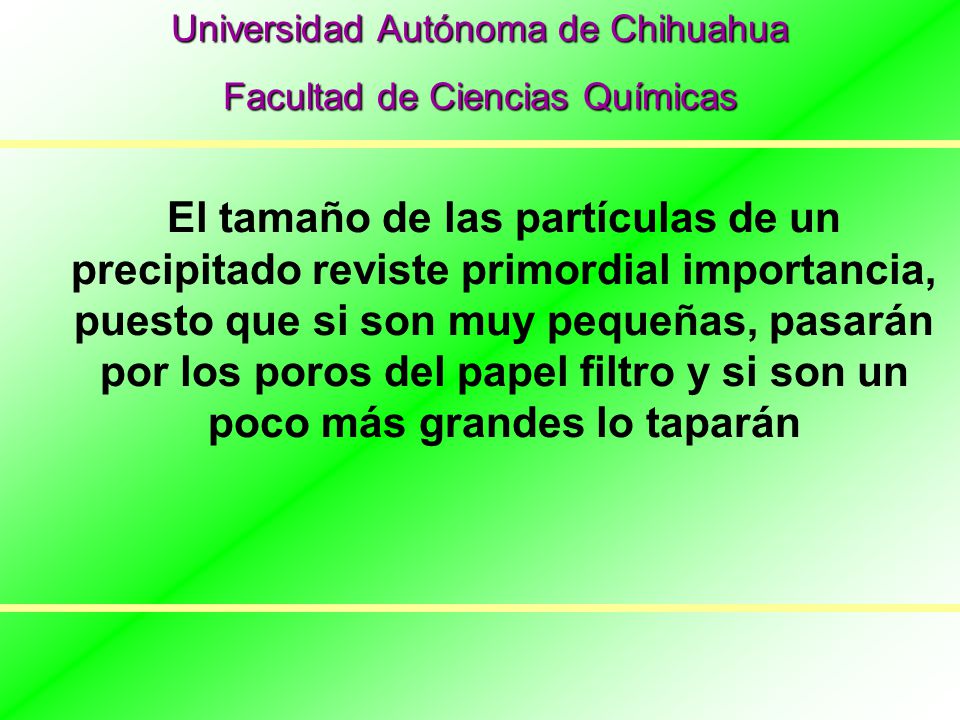 Universidad Autónoma de Chihuahua

Facultad de Ciencias Químicas

El tamaño de las partículas de un precipitado reviste primordial importancia, puesto que si son muy pequeñas, pasarán por los poros del papel filtro y si son un poco más grandes lo taparán